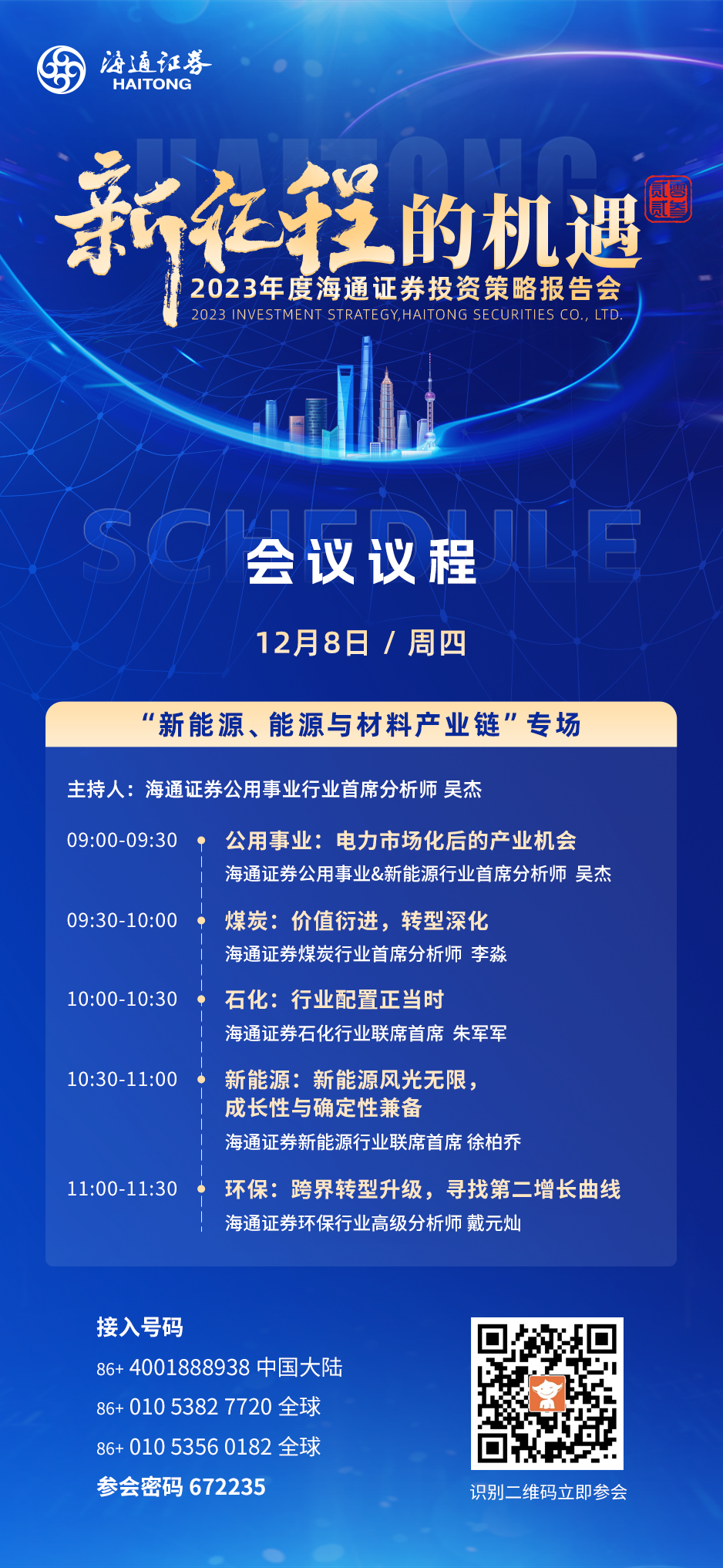 海通证券
HAITONG

HAITONG

新征程的机遇

2023年度海通证券投资策略报告会
2023 INVESTMENT STRATEGY,HAITONG SECURITIES CO., LTD.

SCHEDULE

会议议程

12月8日 / 周四

“新能源、能源与材料产业链”专场

主持人：海通证券公用事业行业首席分析师 吴杰

09:00-09:30 公用事业：电力市场化后的产业机会
海通证券公用事业&新能源行业首席分析师 吴杰

09:30-10:00 煤炭：价值衍进，转型深化
海通证券煤炭行业首席分析师 李淼

10:00-10:30 石化：行业配置正当时
海通证券石化行业联席首席 朱军军

10:30-11:00 新能源：新能源风光无限，成长性与确定性兼备
海通证券新能源行业联席首席 徐柏乔

11:00-11:30 环保：跨界转型升级，寻找第二增长曲线
海通证券环保行业高级分析师 戴元灿

接入号码
86+ 4001888938 中国大陆
86+ 010 5382 7720 全球
86+ 010 5356 0182 全球
参会密码 672235

识别二维码立即参会